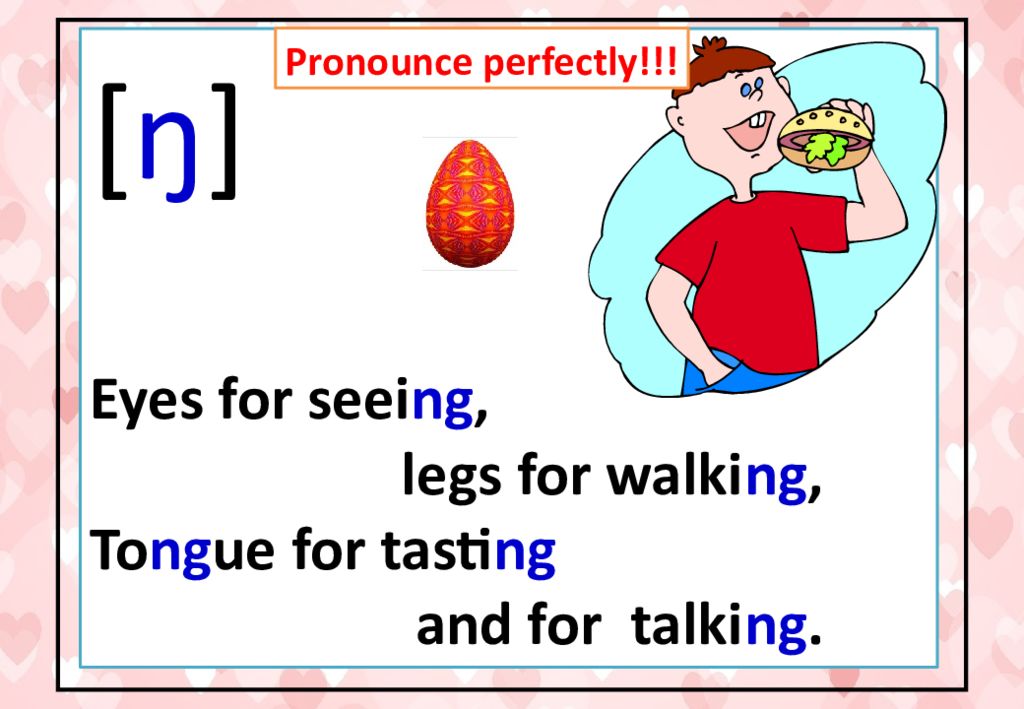 Pronounce perfectly!!!

[ŋ]

Eyes for seeing,
legs for walking,
Tongue for tasting
and for talking.